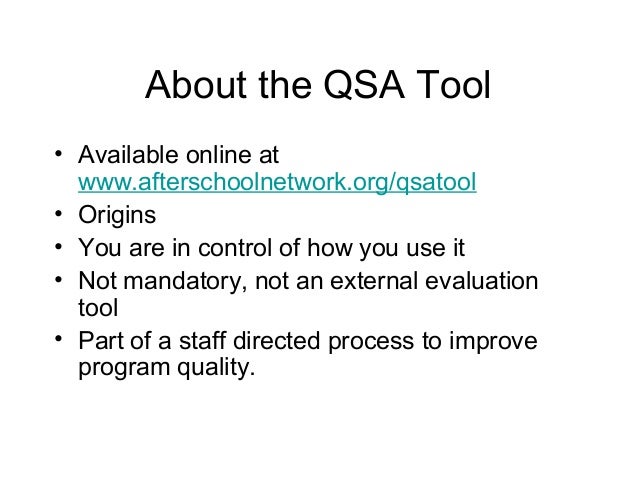 About the QSA Tool

• Available online at www.afterschoolnetwork.org/qsatool
• Origins
• You are in control of how you use it
• Not mandatory, not an external evaluation tool
• Part of a staff directed process to improve program quality.